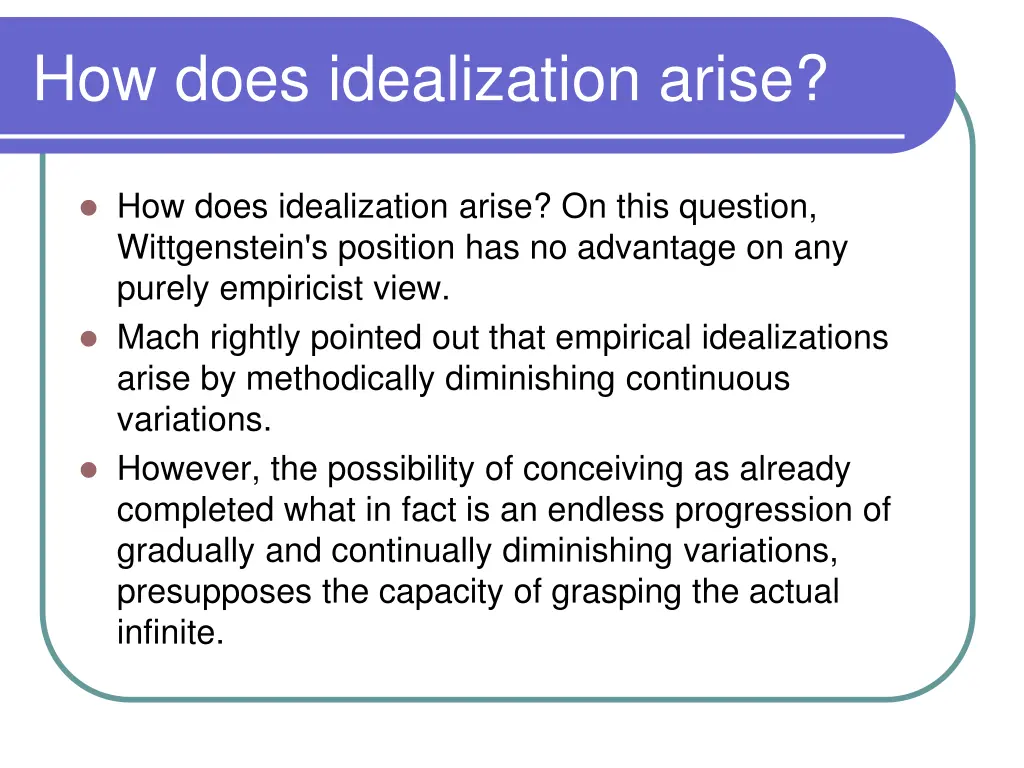 How does idealization arise?

- How does idealization arise? On this question, Wittgenstein's position has no advantage on any purely empiricist view.
- Mach rightly pointed out that empirical idealizations arise by methodically diminishing continuous variations.
- However, the possibility of conceiving as already completed what in fact is an endless progression of gradually and continually diminishing variations, presupposes the capacity of grasping the actual infinite.